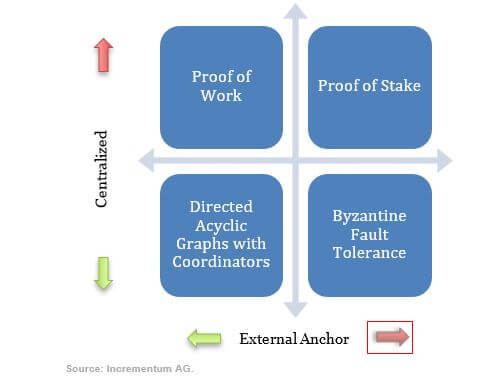 Centralized

Proof of Work

Proof of Stake

Directed Acyclic Graphs with Coordinators

Byzantine Fault Tolerance

External Anchor

Source: Incrementum AG.